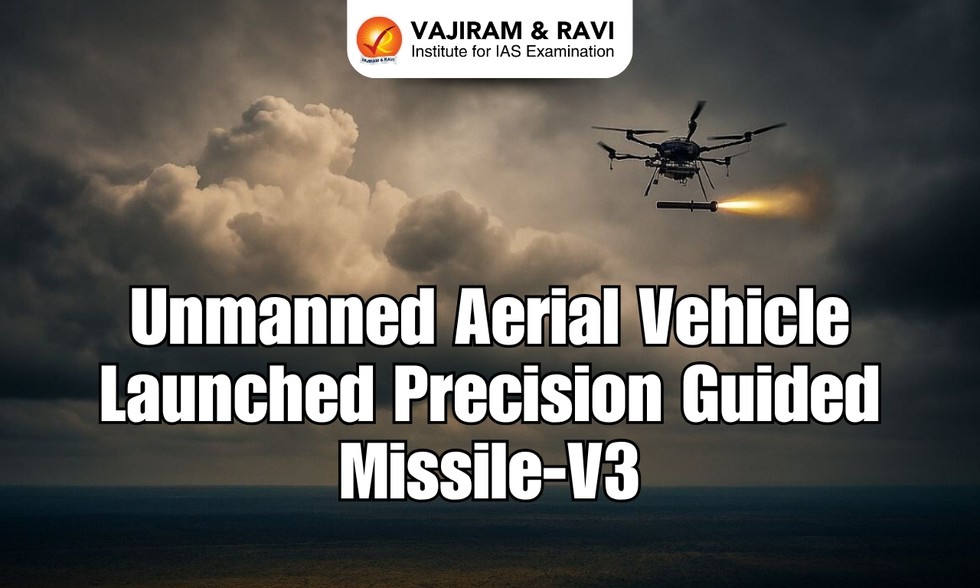 VAJIRAM & RAVI
Institute for IAS Examination

Unmanned Aerial Vehicle Launched Precision Guided Missile-V3